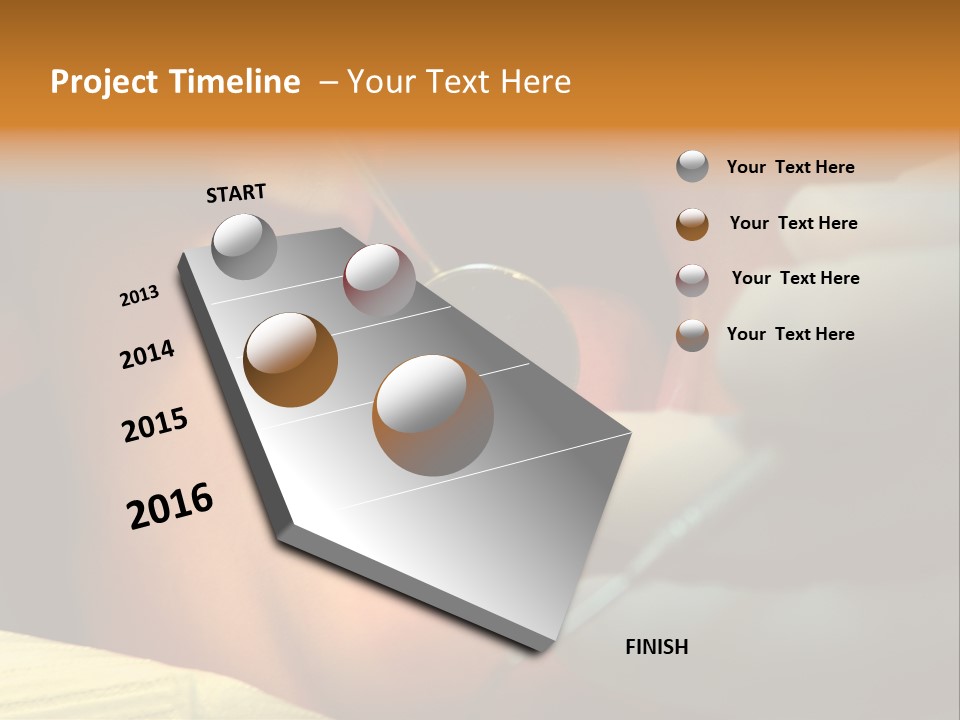 Project Timeline – Your Text Here

START

2013

2014

2015

2016

FINISH

Your Text Here

Your Text Here

Your Text Here

Your Text Here